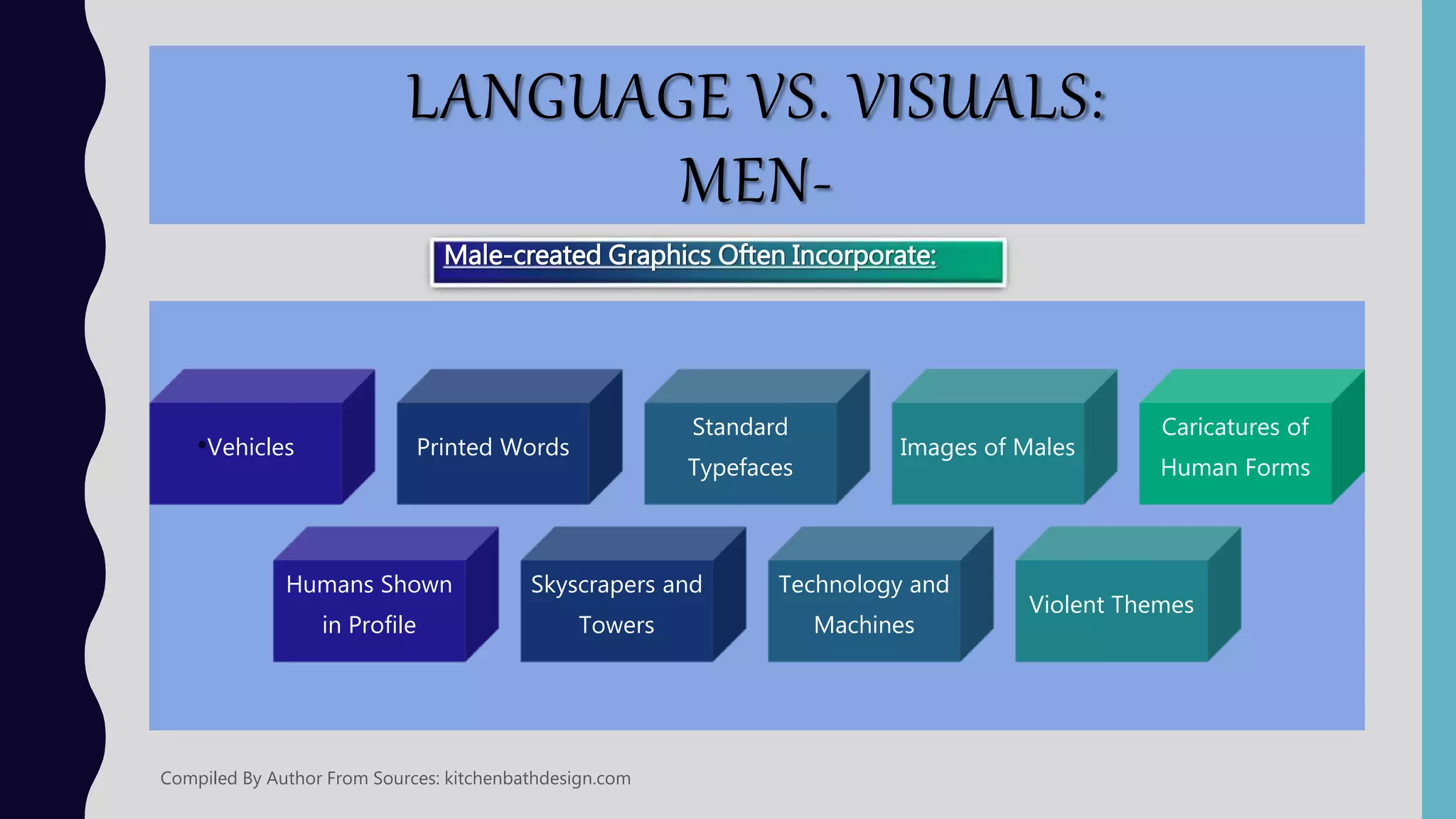 LANGUAGE VS. VISUALS: MEN-

Male-created Graphics Often Incorporate:

•Vehicles

Printed Words

Standard Typefaces

Images of Males

Caricatures of Human Forms

Humans Shown in Profile

Skyscrapers and Towers

Technology and Machines

Violent Themes

Compiled By Author From Sources: kitchenbathdesign.com